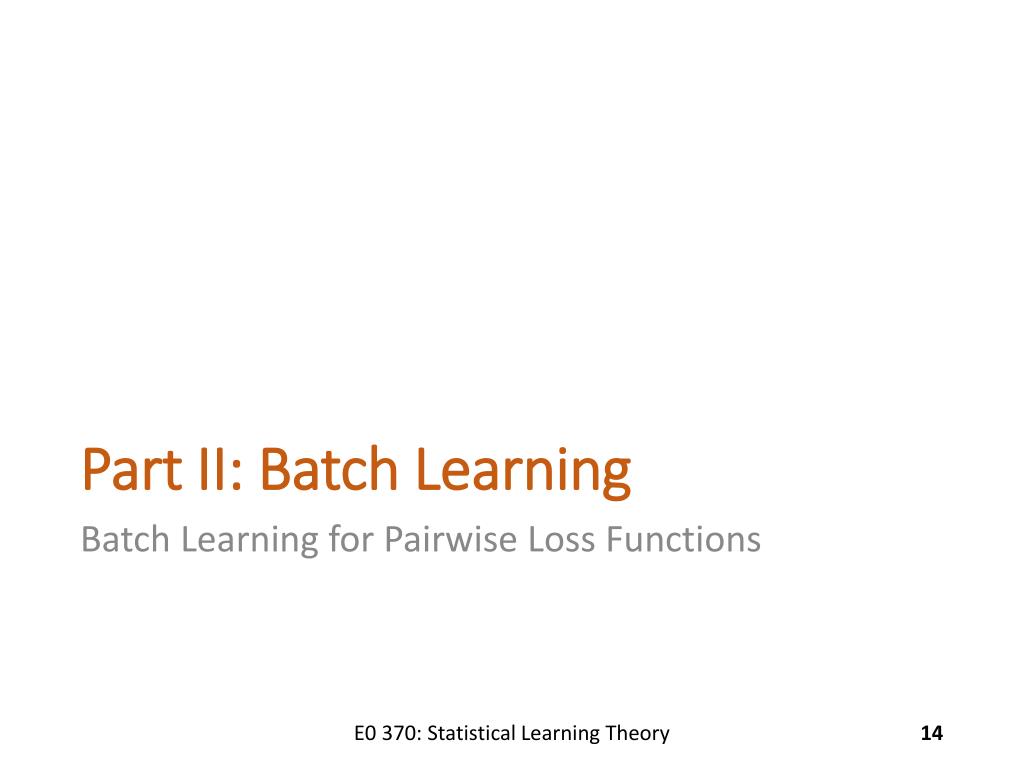 Part II: Batch Learning

Batch Learning for Pairwise Loss Functions

E0 370: Statistical Learning Theory

14